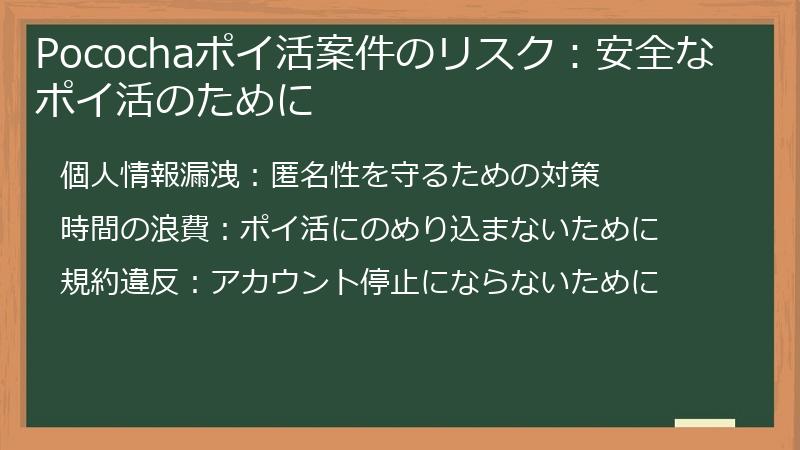 Pocochaポイ活案件のリスク：安全なポイ活のために

個人情報漏洩：匿名性を守るための対策

時間の浪費：ポイ活にのめり込まないために

規約違反：アカウント停止にならないために